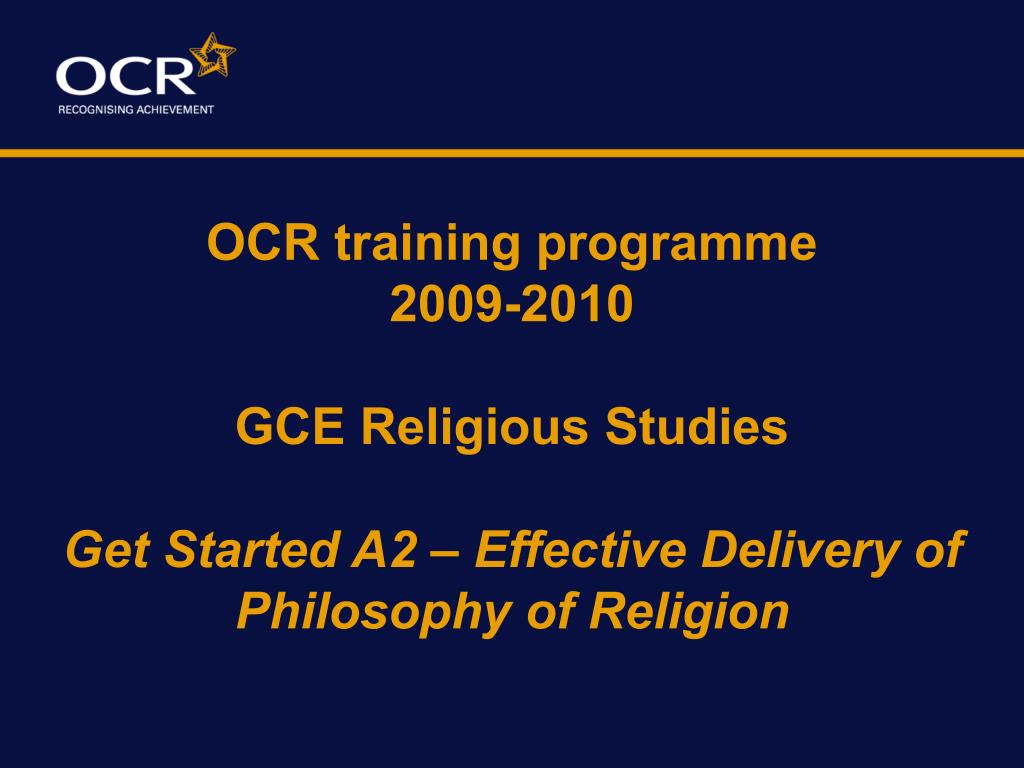 OCR
RECOGNISING ACHIEVEMENT

OCR training programme
2009-2010

GCE Religious Studies

Get Started A2 – Effective Delivery of Philosophy of Religion